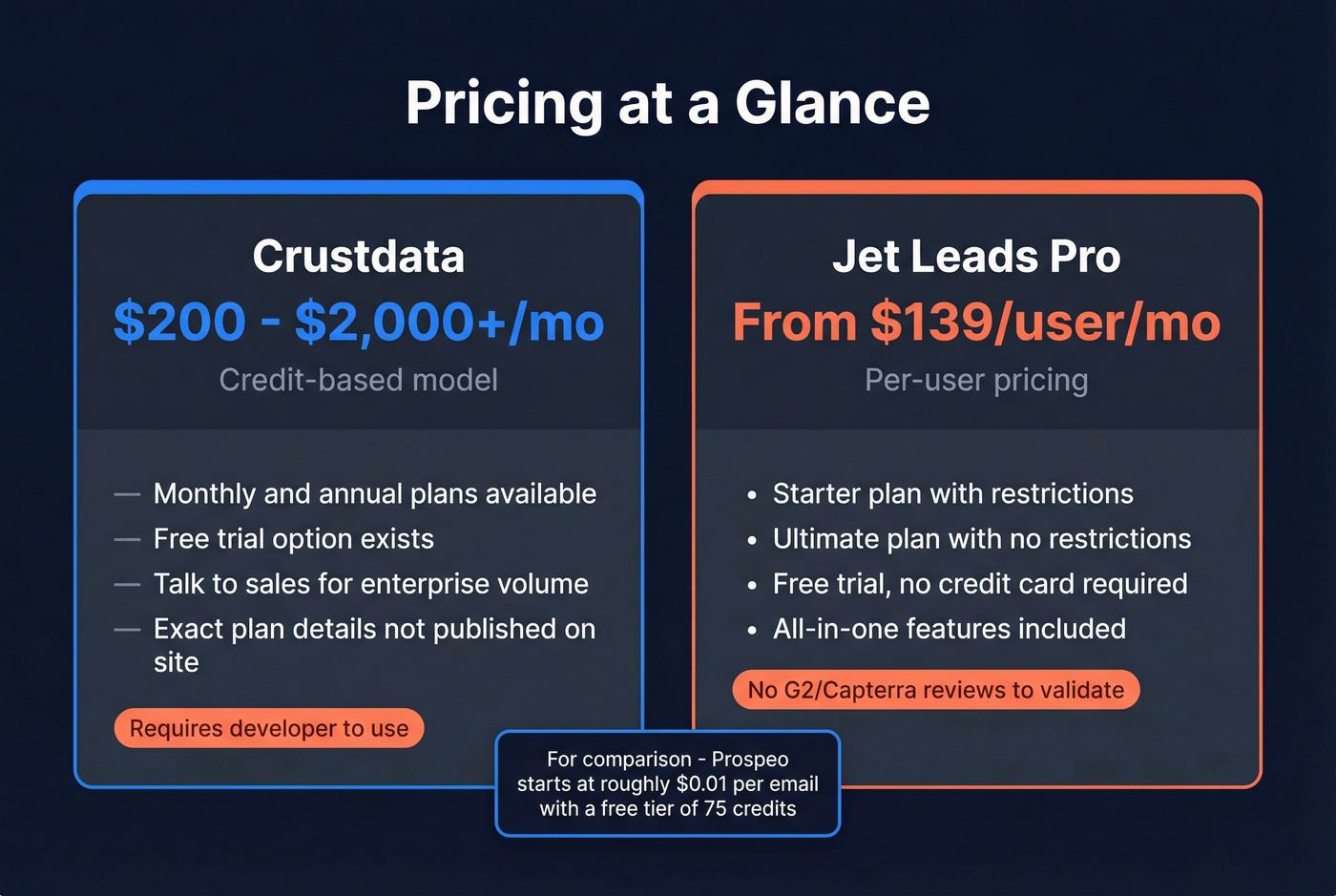 Pricing at a Glance

Crustdata
\$200 - \$2,000+/mo
Credit-based model

— Monthly and annual plans available
— Free trial option exists
— Talk to sales for enterprise volume
— Exact plan details not published on site

Requires developer to use

Jet Leads Pro
From \$139/user/mo
Per-user pricing

• Starter plan with restrictions
• Ultimate plan with no restrictions
• Free trial, no credit card required
• All-in-one features included

No G2/Capterra reviews to validate

For comparison - Prospeo starts at roughly \$0.01 per email with a free tier of 75 credits